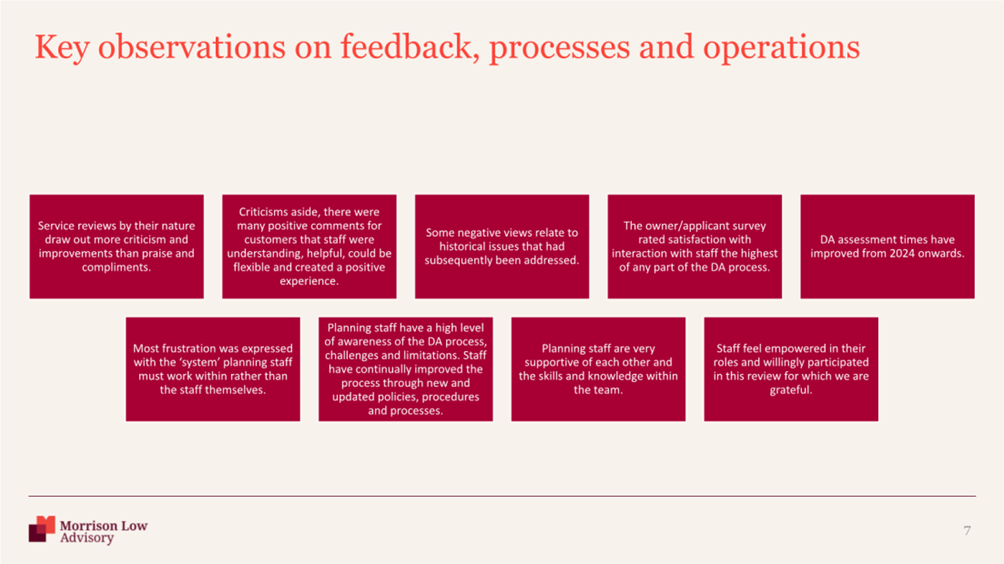 Key observations on feedback, processes and operations

Service reviews by their nature draw out more criticism and improvements than praise and compliments.

Criticisms aside, there were many positive comments for customers that staff were understanding, helpful, could be flexible and created a positive experience.

Some negative views relate to historical issues that had subsequently been addressed.

The owner/applicant survey rated satisfaction with interaction with staff the highest of any part of the DA process.

DA assessment times have improved from 2024 onwards.

Most frustration was expressed with the 'system' planning staff must work within rather than the staff themselves.

Planning staff have a high level of awareness of the DA process, challenges and limitations. Staff have continually improved the process through new and updated policies, procedures and processes.

Planning staff are very supportive of each other and the skills and knowledge within the team.

Staff feel empowered in their roles and willingly participated in this review for which we are grateful.

Morrison Low Advisory

7